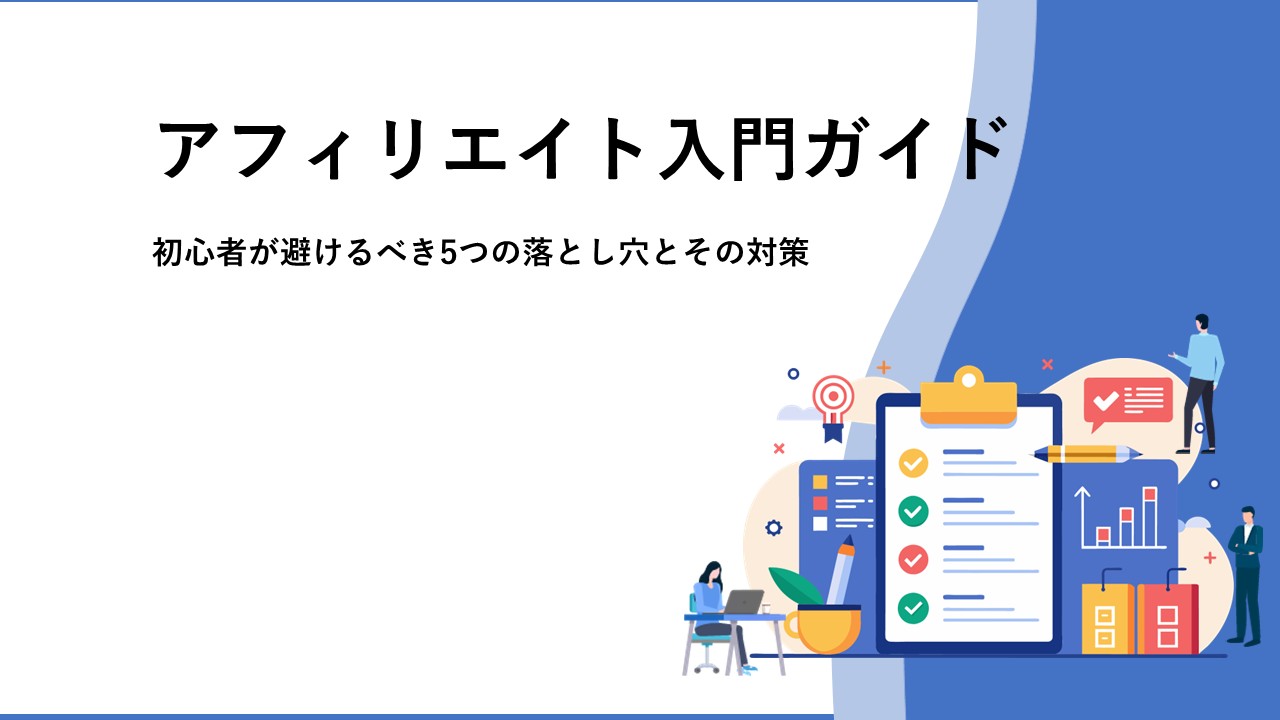 アフィリエイト入門ガイド

初心者が避けるべき5つの落とし穴とその対策